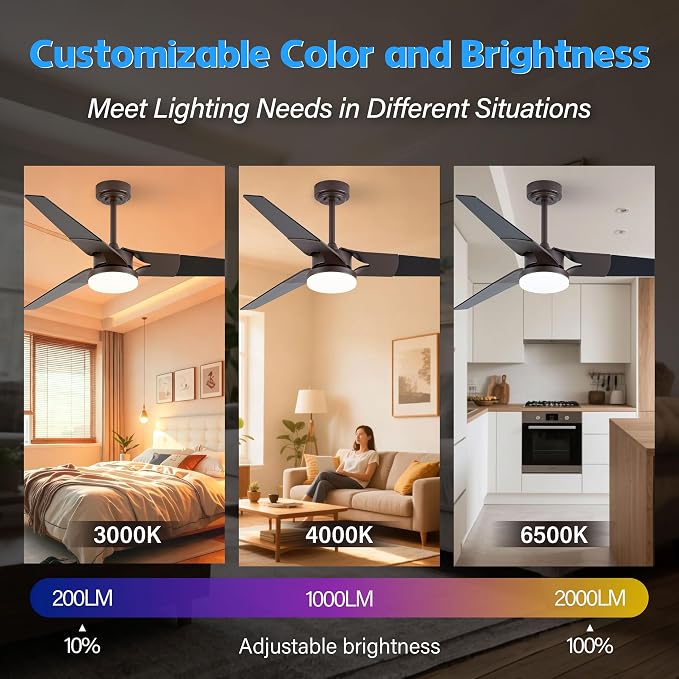 Customizable Color and Brightness

Meet Lighting Needs in Different Situations

3000K

4000K

6500K

200LM

1000LM

2000LM

10%

Adjustable brightness

100%